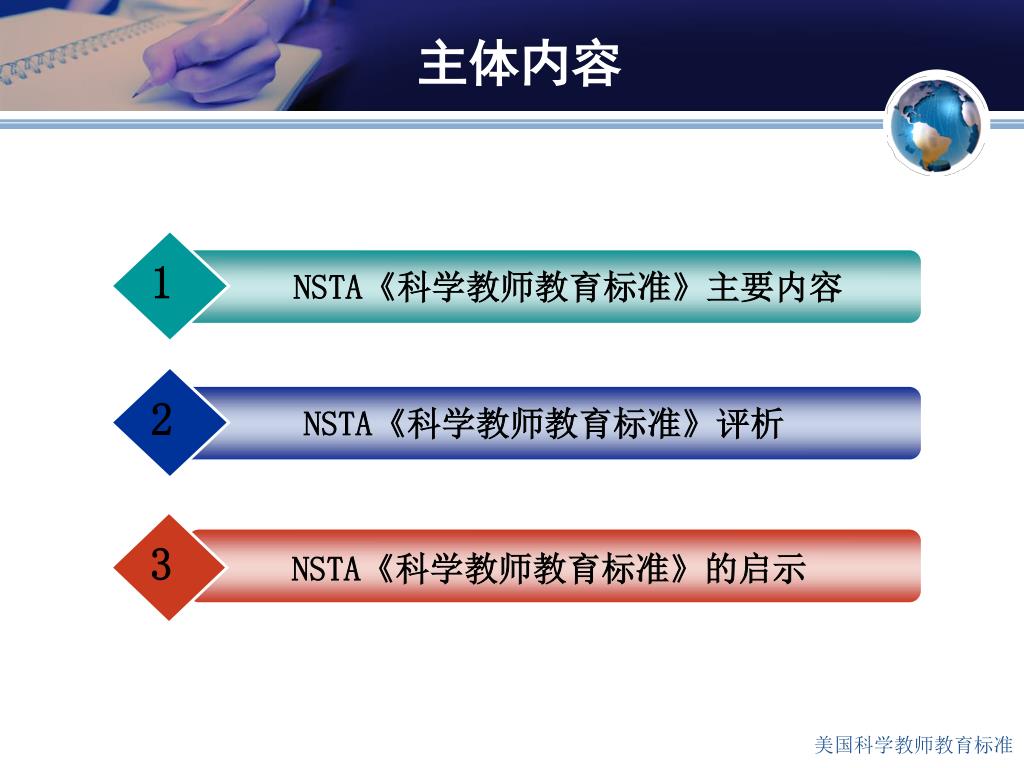 主体内容

1 NSTA《科学教师教育标准》主要内容

2 NSTA《科学教师教育标准》评析

3 NSTA《科学教师教育标准》的启示

美国科学教师教育标准